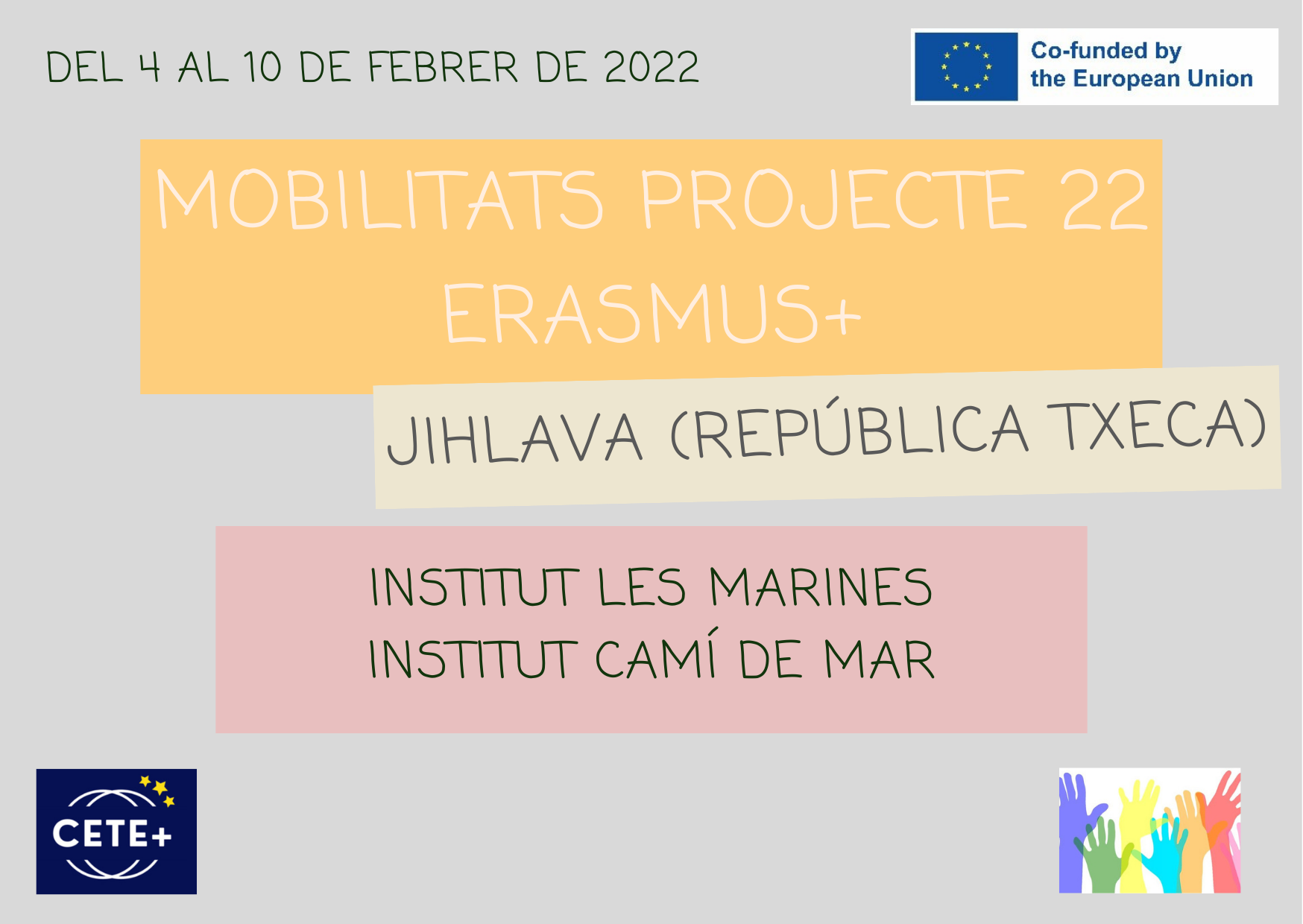 DEL 4 AL 10 DE FEBRER DE 2022

Co-funded by the European Union

MOBILITATS PROJECTE 22 ERASMUS+

JIHLAVA (REPÚBLICA TXECA)

INSTITUT LES MARINES
INSTITUT CAMÍ DE MAR

CETE+